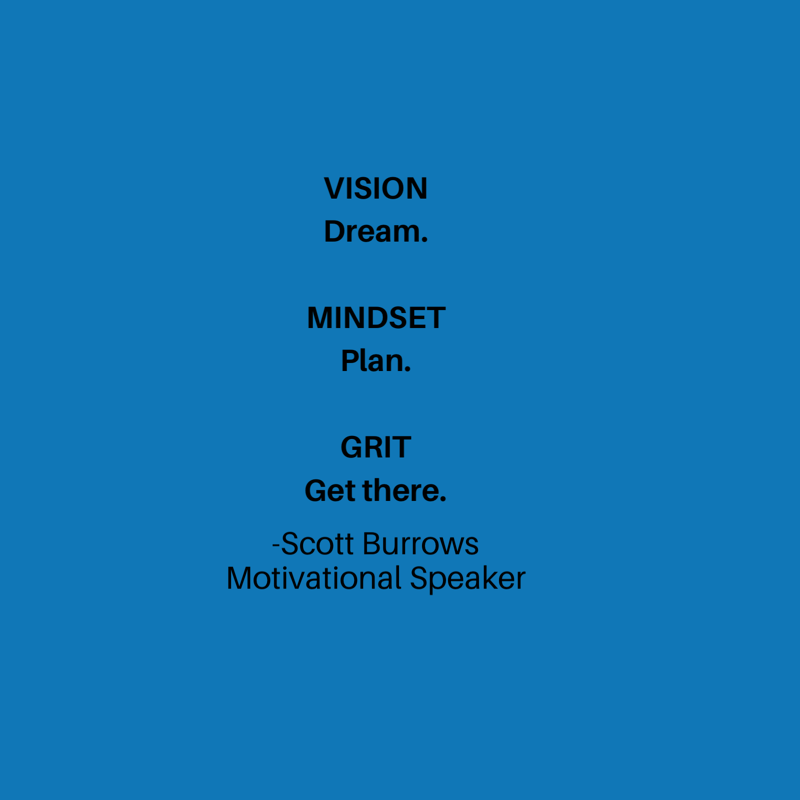 VISION
Dream.

MINDSET
Plan.

GRIT
Get there.

-Scott Burrows
Motivational Speaker